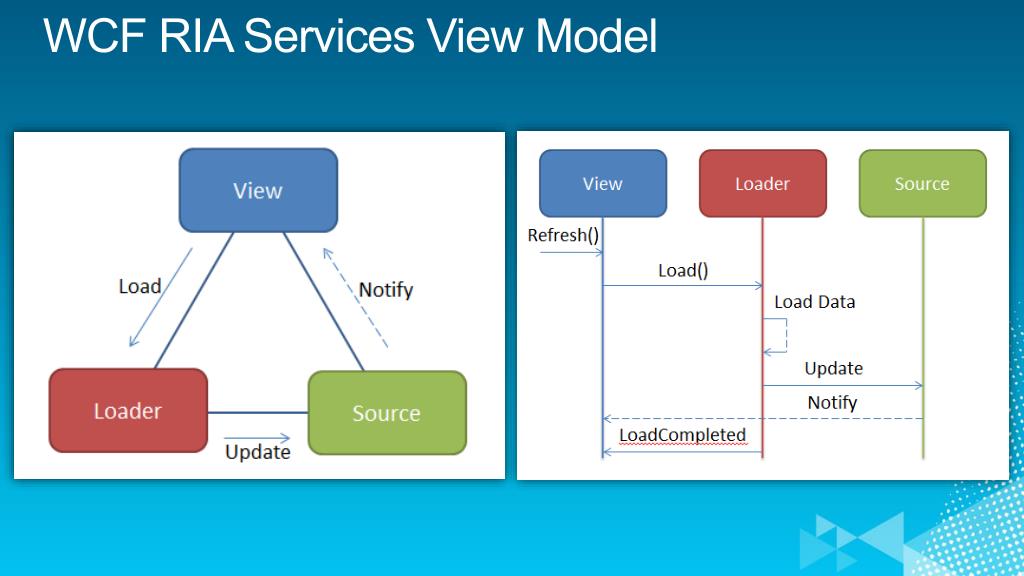 WCF RIA Services View Model

View

Load

Notify

Loader

Source

Update

View

Loader

Source

Refresh()

Load()

Load Data

Update

Notify

LoadCompleted